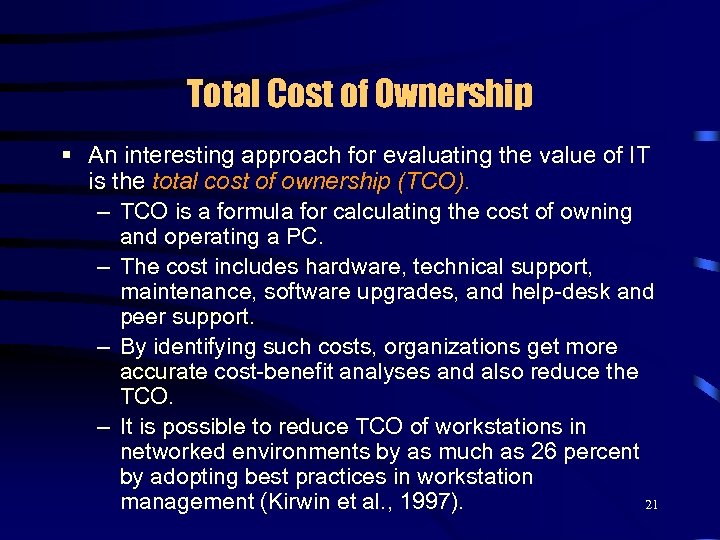 Total Cost of Ownership

▪ An interesting approach for evaluating the value of IT is the total cost of ownership (TCO).

– TCO is a formula for calculating the cost of owning and operating a PC.

– The cost includes hardware, technical support, maintenance, software upgrades, and help-desk and peer support.

– By identifying such costs, organizations get more accurate cost-benefit analyses and also reduce the TCO.

– It is possible to reduce TCO of workstations in networked environments by as much as 26 percent by adopting best practices in workstation management (Kirwin et al., 1997).

21